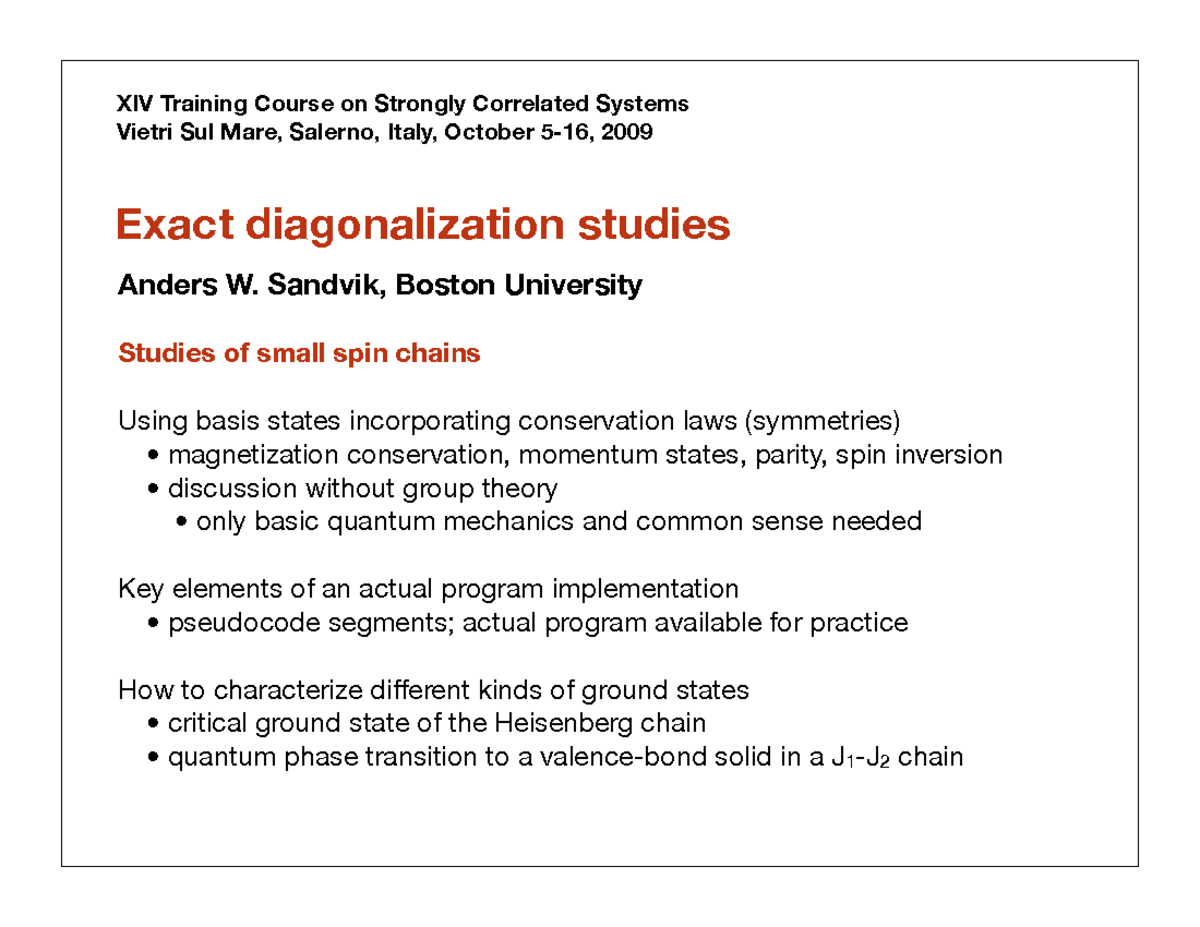 XIV Training Course on Strongly Correlated Systems
Vietri Sul Mare, Salerno, Italy, October 5-16, 2009

Exact diagonalization studies

Anders W. Sandvik, Boston University

Studies of small spin chains

Using basis states incorporating conservation laws (symmetries)
• magnetization conservation, momentum states, parity, spin inversion
• discussion without group theory
• only basic quantum mechanics and common sense needed

Key elements of an actual program implementation
• pseudocode segments; actual program available for practice

How to characterize different kinds of ground states
• critical ground state of the Heisenberg chain
• quantum phase transition to a valence-bond solid in a $J_1$-$J_2$ chain